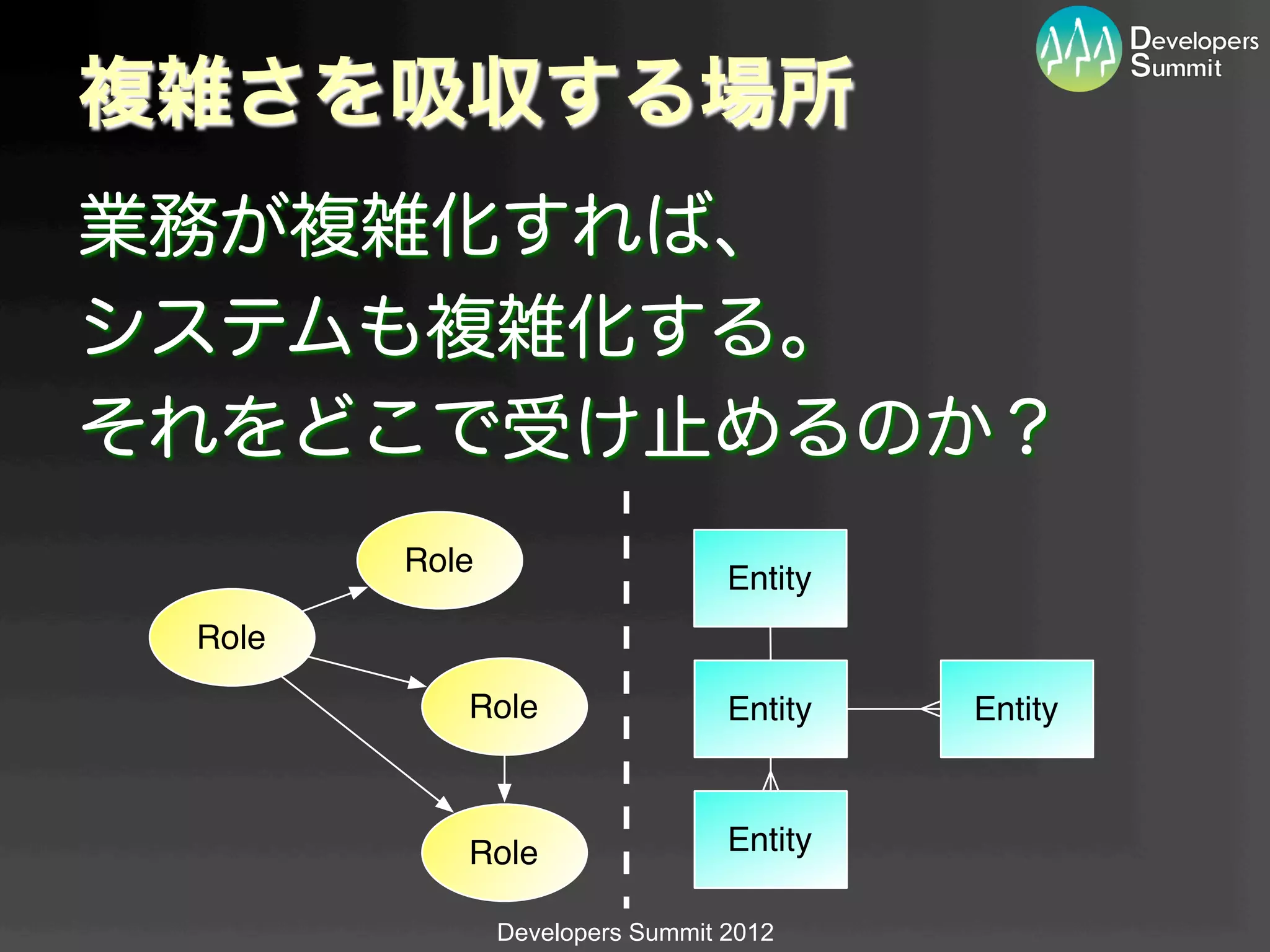 Developers Summit

複雑さを吸収する場所

業務が複雑化すれば、
システムも複雑化する。
それをどこで受け止めるのか？

Role

Role

Role

Role

Entity

Entity

Entity

Entity

Developers Summit 2012